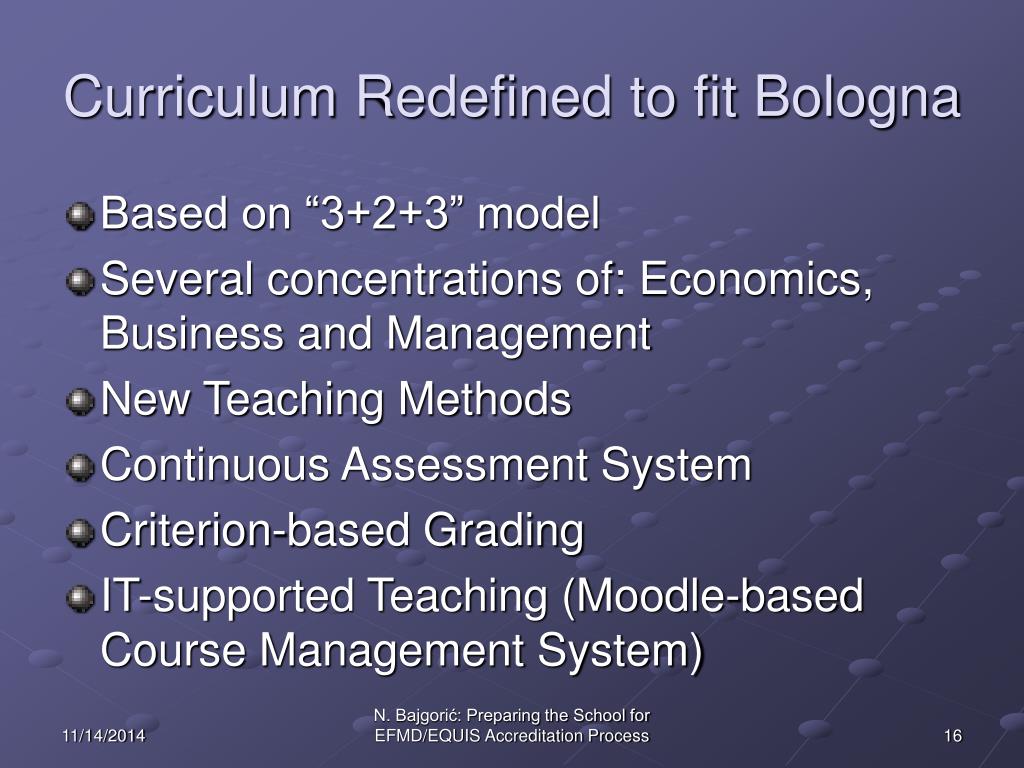 Curriculum Redefined to fit Bologna

Based on “3+2+3” model

Several concentrations of: Economics, Business and Management

New Teaching Methods

Continuous Assessment System

Criterion-based Grading

IT-supported Teaching (Moodle-based Course Management System)

11/14/2014

N. Bajgorić: Preparing the School for EFMD/EQUIS Accreditation Process

16